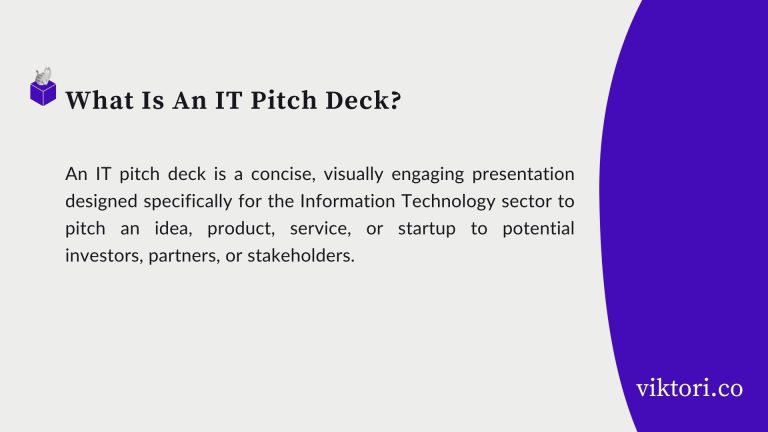 What Is An IT Pitch Deck?

An IT pitch deck is a concise, visually engaging presentation designed specifically for the Information Technology sector to pitch an idea, product, service, or startup to potential investors, partners, or stakeholders.

viktori.co